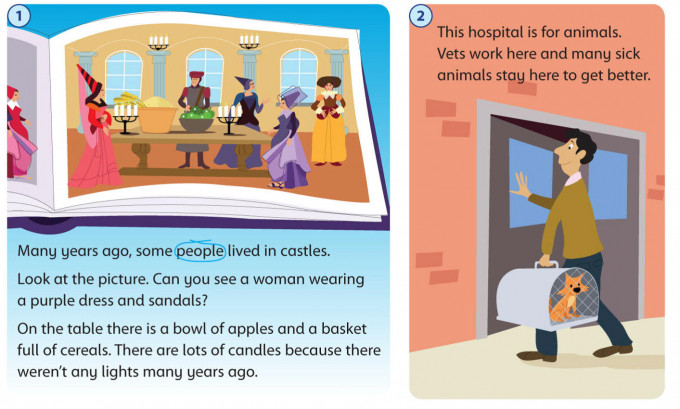 1

Many years ago, some people lived in castles.

Look at the picture. Can you see a woman wearing a purple dress and sandals?

On the table there is a bowl of apples and a basket full of cereals. There are lots of candles because there weren't any lights many years ago.

2

This hospital is for animals. Vets work here and many sick animals stay here to get better.